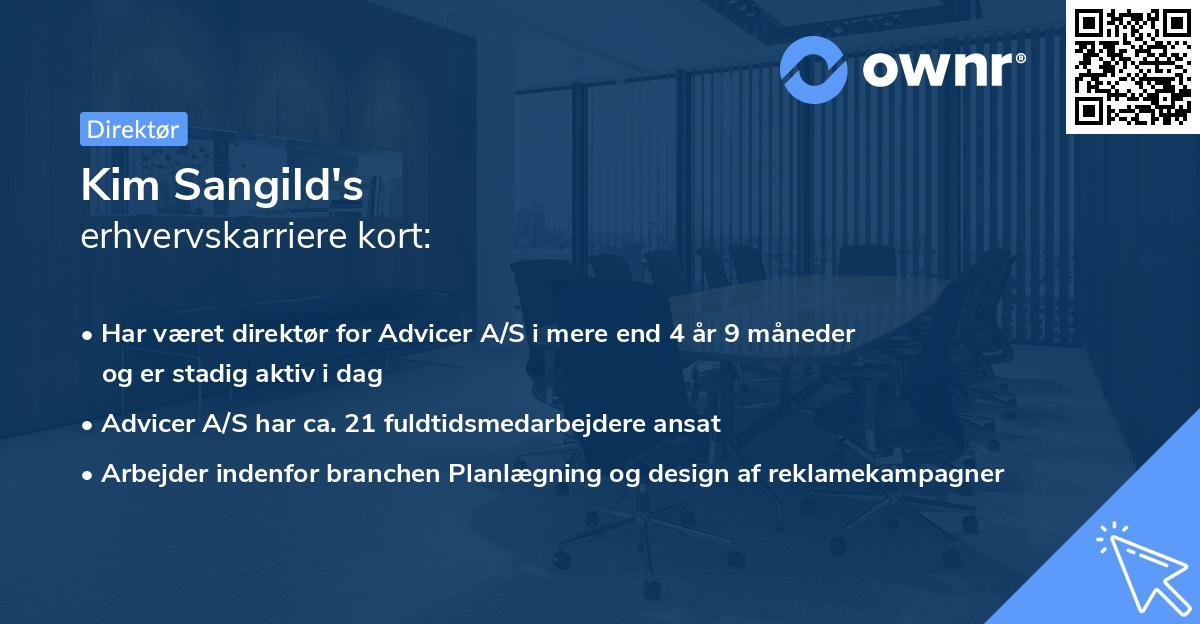 ownr®

Direktør

Kim Sangild's
erhvervskarriere kort:

• Har været direktør for Advicer A/S i mere end 4 år 9 måneder og er stadig aktiv i dag

• Advicer A/S har ca. 21 fuldtidsmedarbejdere ansat

• Arbejder indenfor branchen Planlægning og design af reklamekampagner